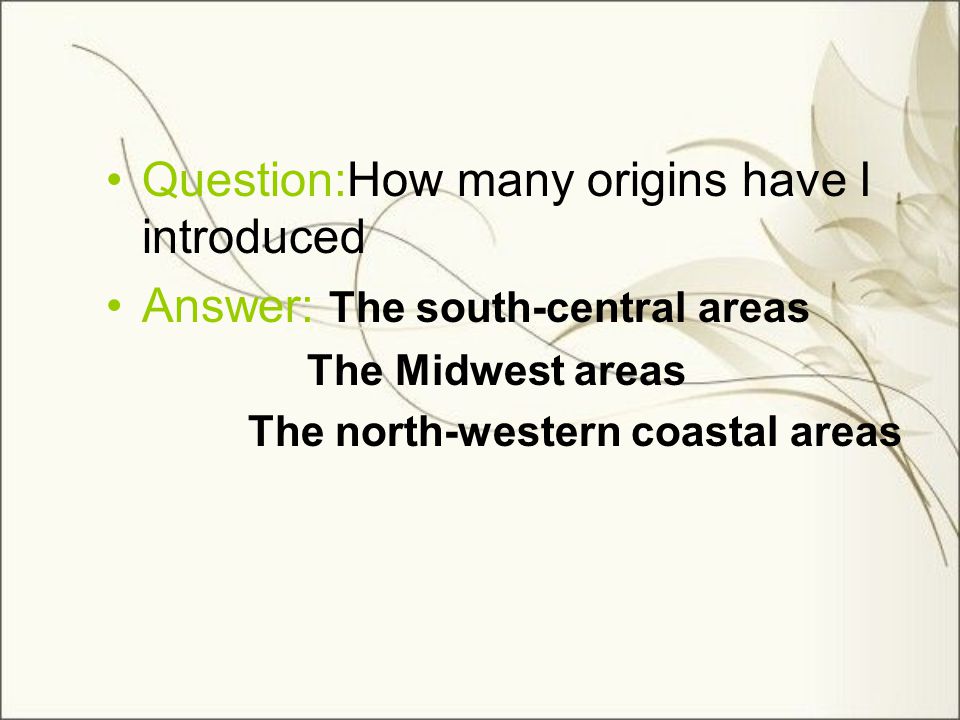 • Question:How many origins have I introduced

• Answer: The south-central areas
The Midwest areas
The north-western coastal areas